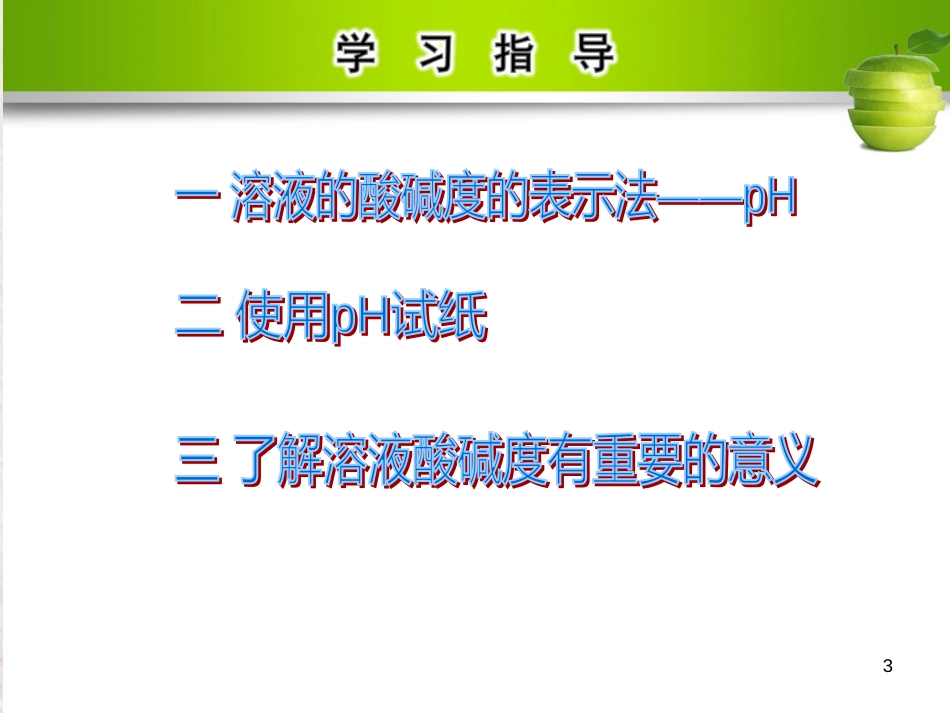 学 习 指 导

一 溶液的酸碱度的表示法——pH

二 使用pH试纸

三 了解溶液酸碱度有重要的意义

3